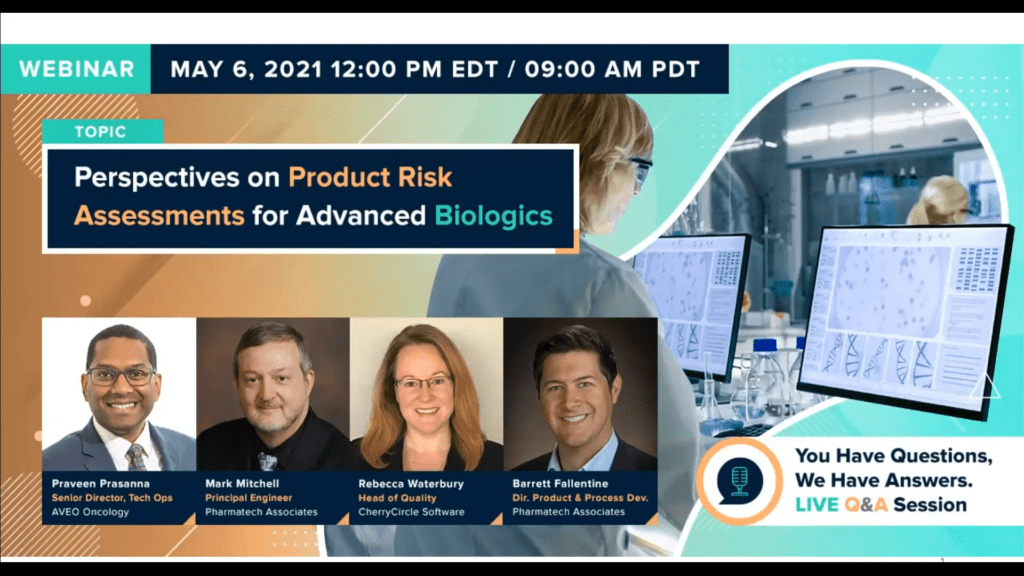 WEBINAR MAY 6, 2021 12:00 PM EDT / 09:00 AM PDT

TOPIC

Perspectives on Product Risk Assessments for Advanced Biologics

Praveen Prasanna
Senior Director, Tech Ops
AVEO Oncology

Mark Mitchell
Principal Engineer
Pharmatech Associates

Rebecca Waterbury
Head of Quality
CherryCircle Software

Barrett Fallentine
Dir. Product & Process Dev.
Pharmatech Associates

You Have Questions, We Have Answers. LIVE Q&A Session